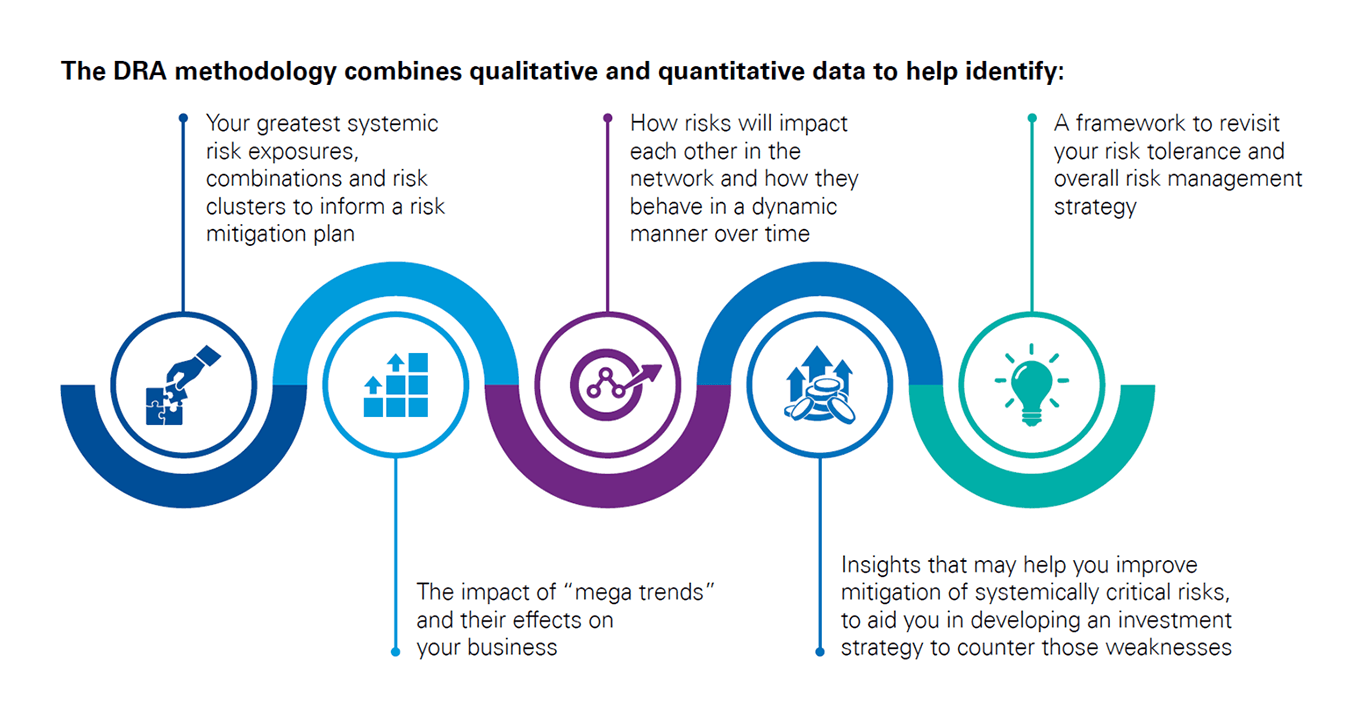 The DRA methodology combines qualitative and quantitative data to help identify:

Your greatest systemic risk exposures, combinations and risk clusters to inform a risk mitigation plan

The impact of "mega trends" and their effects on your business

How risks will impact each other in the network and how they behave in a dynamic manner over time

Insights that may help you improve mitigation of systemically critical risks, to aid you in developing an investment strategy to counter those weaknesses

A framework to revisit your risk tolerance and overall risk management strategy